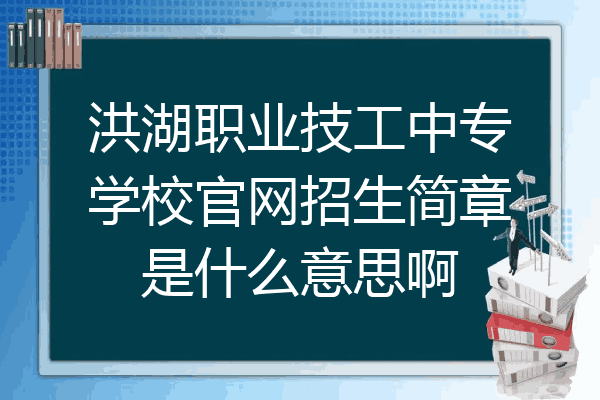 洪湖职业技工中专学校官网招生简章是什么意思啊